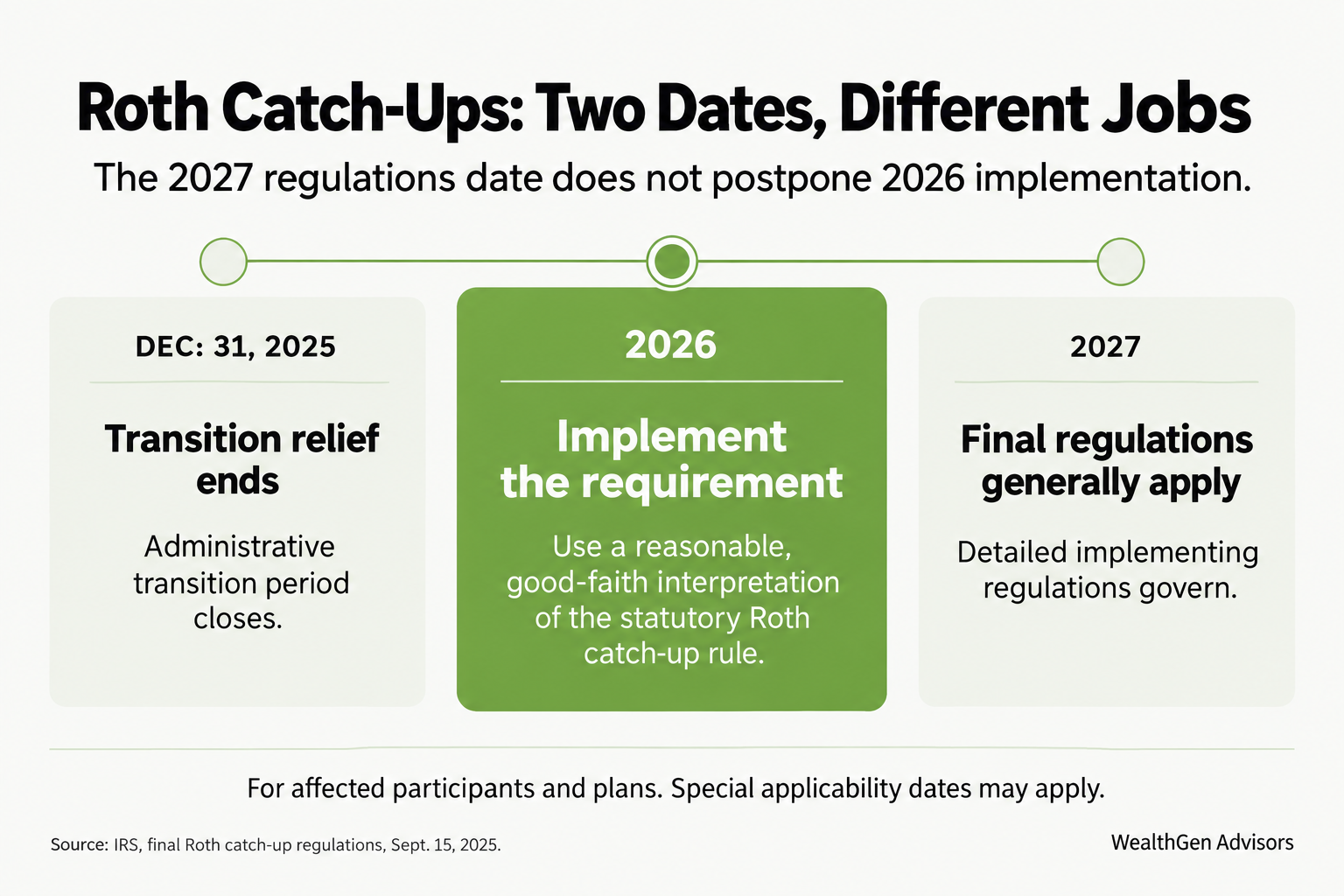 Roth Catch-Ups: Two Dates, Different Jobs

The 2027 regulations date does not postpone 2026 implementation.

DEC: 31, 2025

Transition relief ends

Administrative transition period closes.

2026

Implement the requirement

Use a reasonable, good-faith interpretation of the statutory Roth catch-up rule.

2027

Final regulations generally apply

Detailed implementing regulations govern.

For affected participants and plans. Special applicability dates may apply.

Source: IRS, final Roth catch-up regulations, Sept. 15, 2025.

WealthGen Advisors